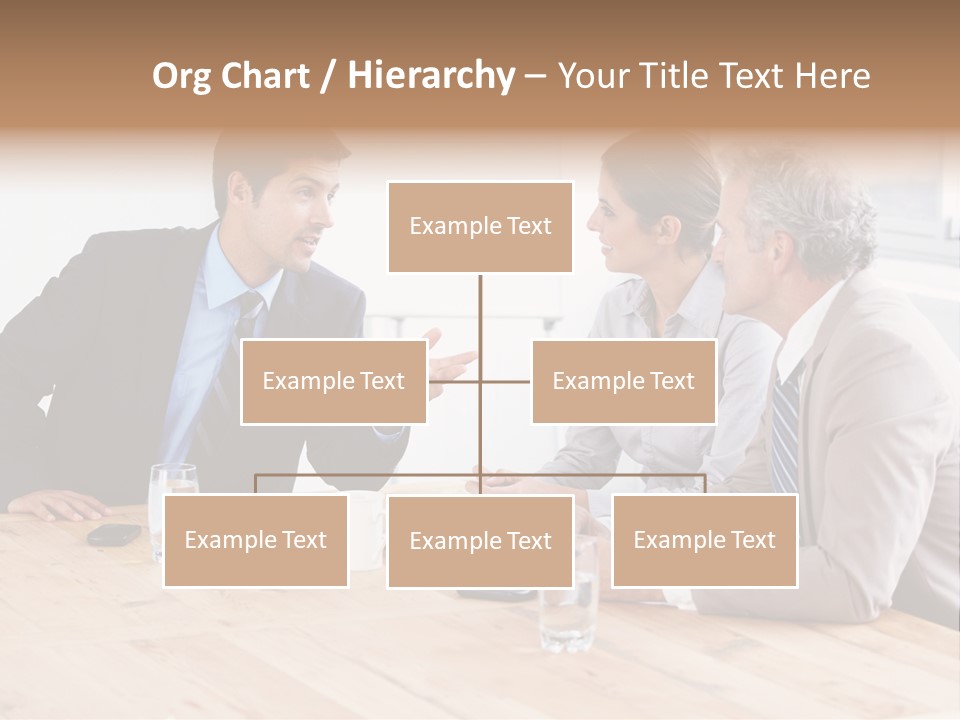 Org Chart / Hierarchy – Your Title Text Here

Example Text

Example Text

Example Text

Example Text

Example Text

Example Text